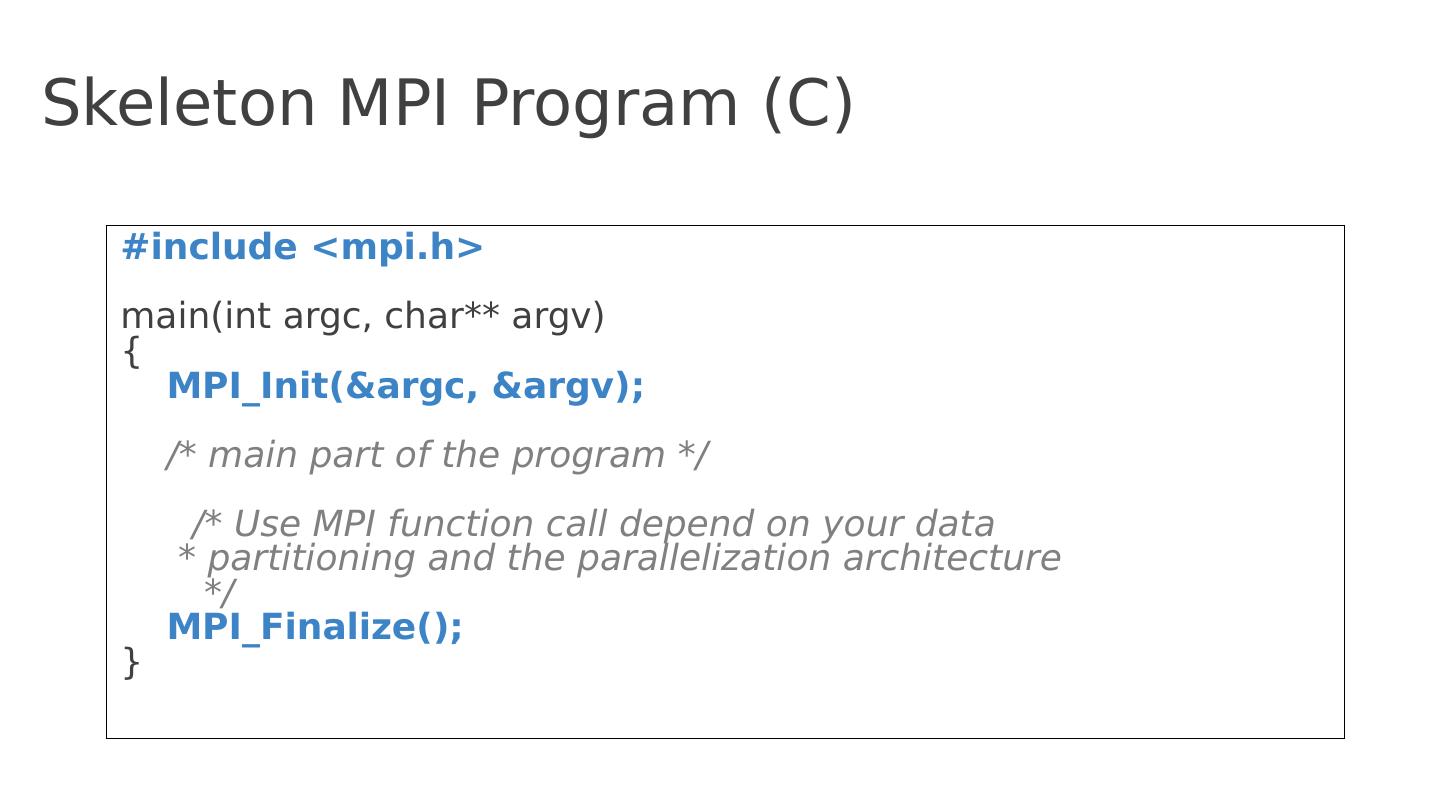 Skeleton MPI Program (C)

#include <mpi.h>

main(int argc, char** argv)
{
MPI_Init(&argc, &argv);

/* main part of the program */

/* Use MPI function call depend on your data
* partitioning and the parallelization architecture
*/
MPI_Finalize();
}